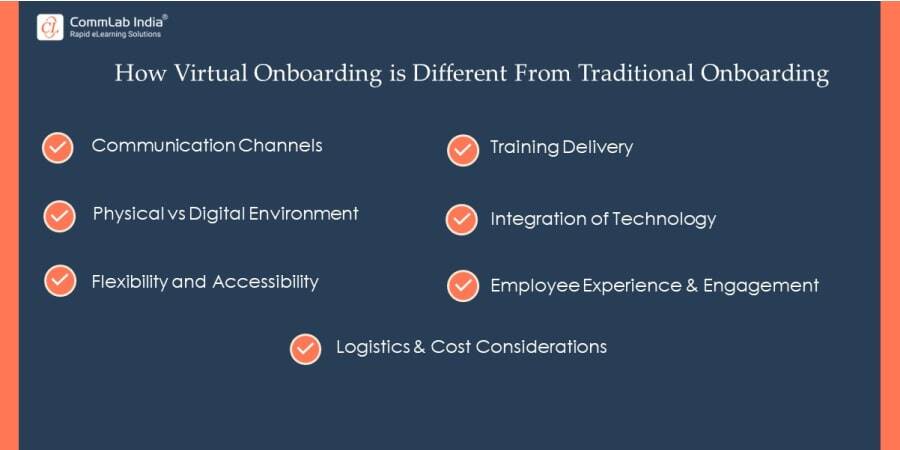 CommLab India®
Rapid eLearning Solutions

How Virtual Onboarding is Different From Traditional Onboarding

Communication Channels

Physical vs Digital Environment

Flexibility and Accessibility

Training Delivery

Integration of Technology

Employee Experience & Engagement

Logistics & Cost Considerations